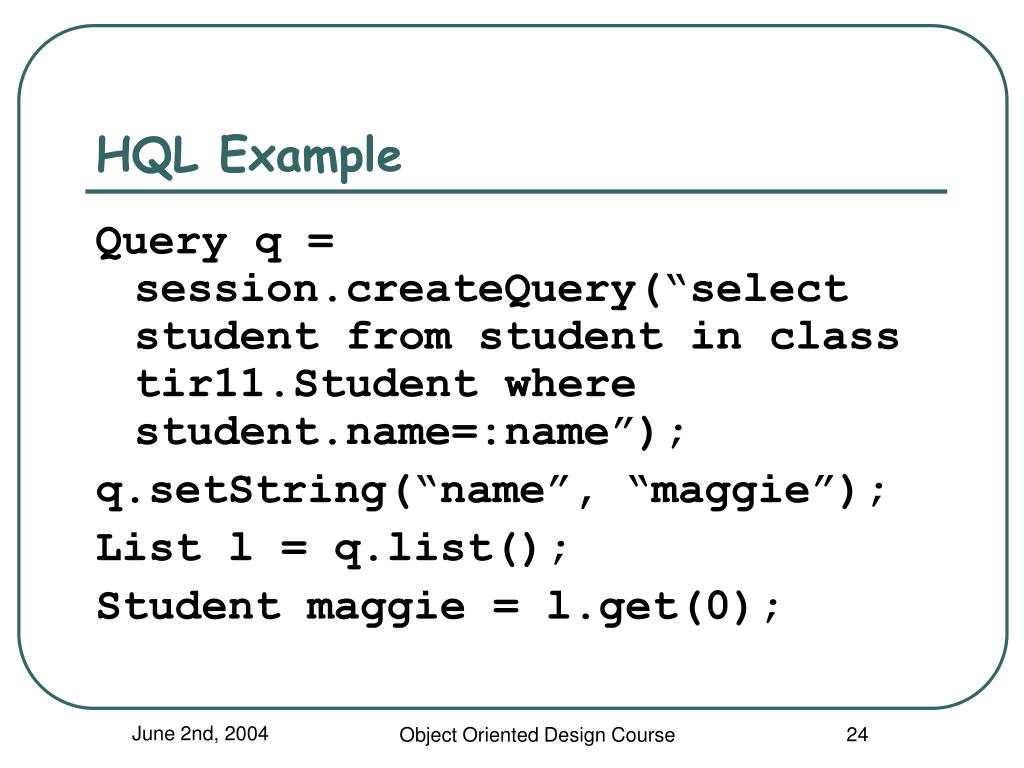 HQL Example

Query q = session.createQuery(“select student from student in class tir11.Student where student.name=:name”);

q.setString(“name”, “maggie”);

List l = q.list();

Student maggie = l.get(0);

June 2nd, 2004

Object Oriented Design Course

24